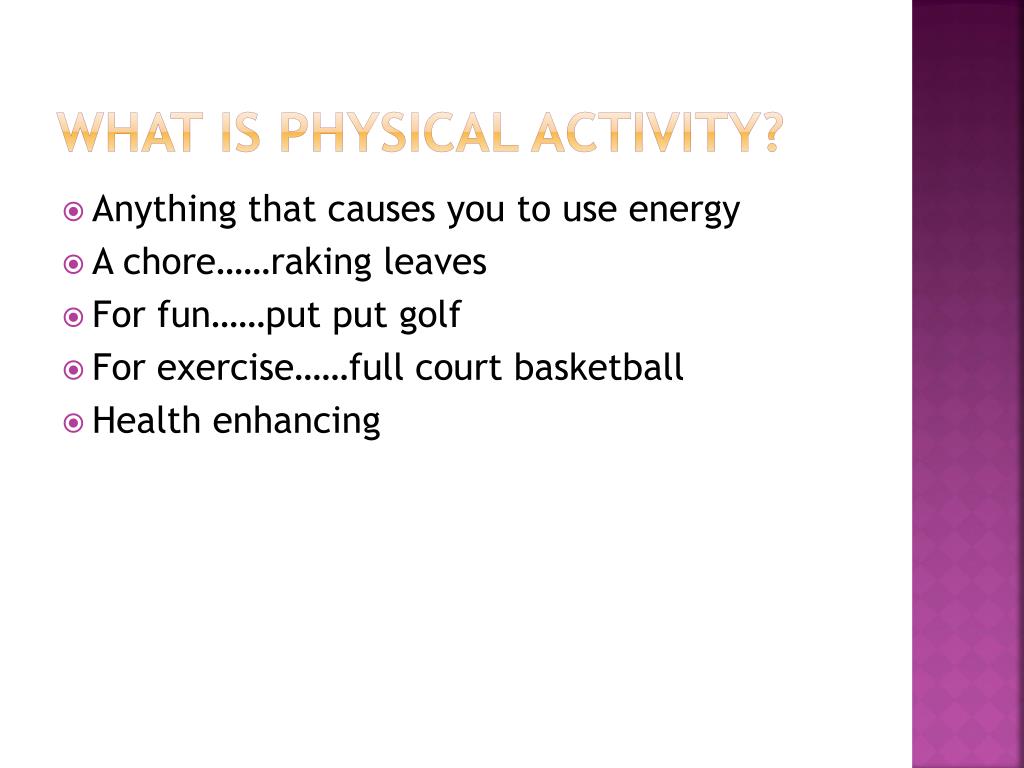 WHAT IS PHYSICAL ACTIVITY?

Anything that causes you to use energy
A chore……raking leaves
For fun……put put golf
For exercise……full court basketball
Health enhancing